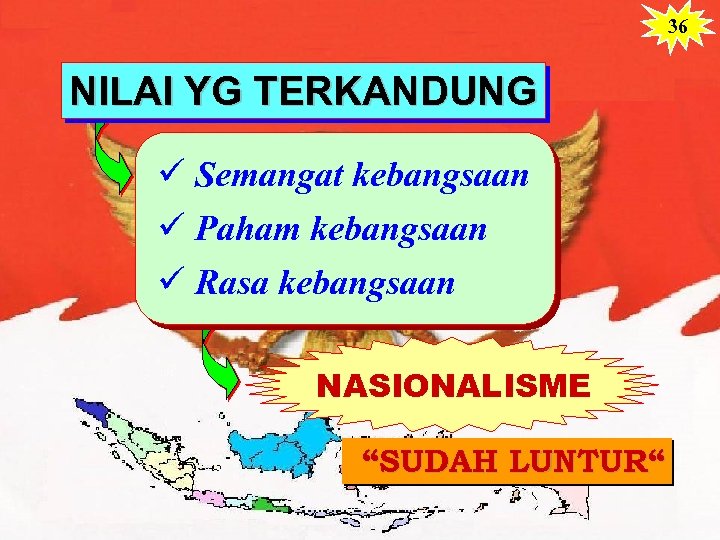 36

NILAI YG TERKANDUNG

✓ Semangat kebangsaan
✓ Paham kebangsaan
✓ Rasa kebangsaan

NASIONALISME

“SUDAH LUNTUR“